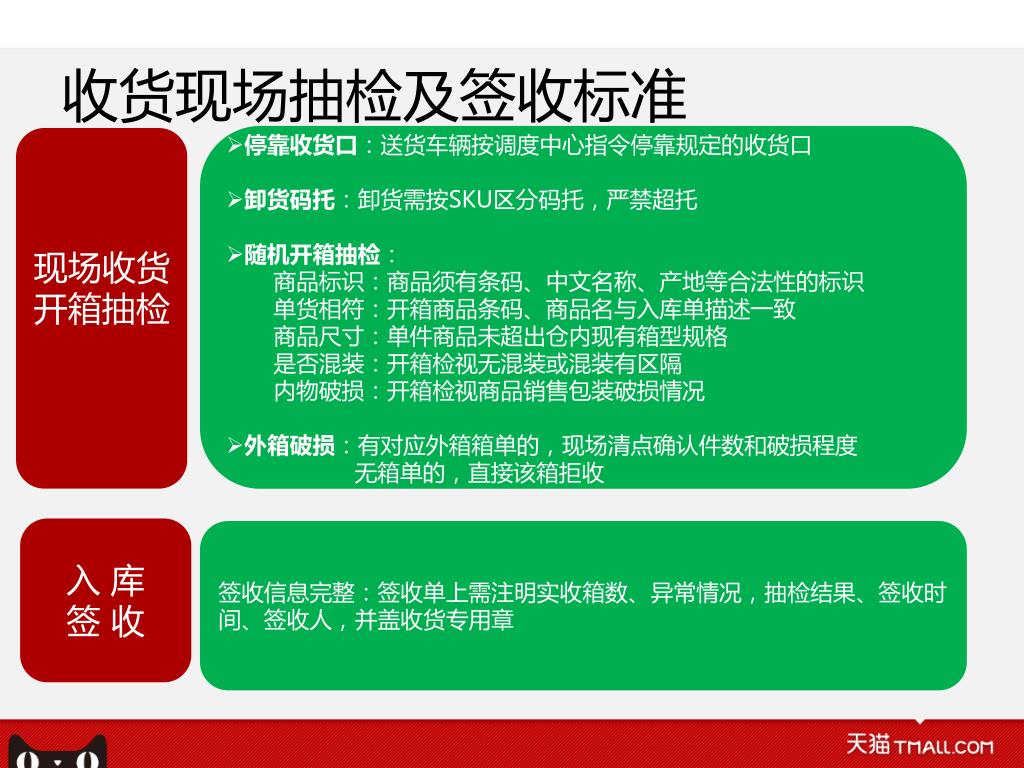 收货现场抽检及签收标准

现场收货开箱抽检

➢停靠收货口：送货车辆按调度中心指令停靠规定的收货口

➢卸货码托：卸货需按SKU区分码托，严禁超托

➢随机开箱抽检：
商品标识：商品须有条码、中文名称、产地等合法性的标识
单货相符：开箱商品条码、商品名与入库单描述一致
商品尺寸：单件商品未超出仓内现有箱型规格
是否混装：开箱检视无混装或混装有区隔
内物破损：开箱检视商品销售包装破损情况

➢外箱破损：有对应外箱箱单的，现场清点确认件数和破损程度
无箱单的，直接该箱拒收

入 库
签 收

签收信息完整：签收单上需注明实收箱数、异常情况，抽检结果、签收时间、签收人，并盖收货专用章

天猫 TMALL.COM